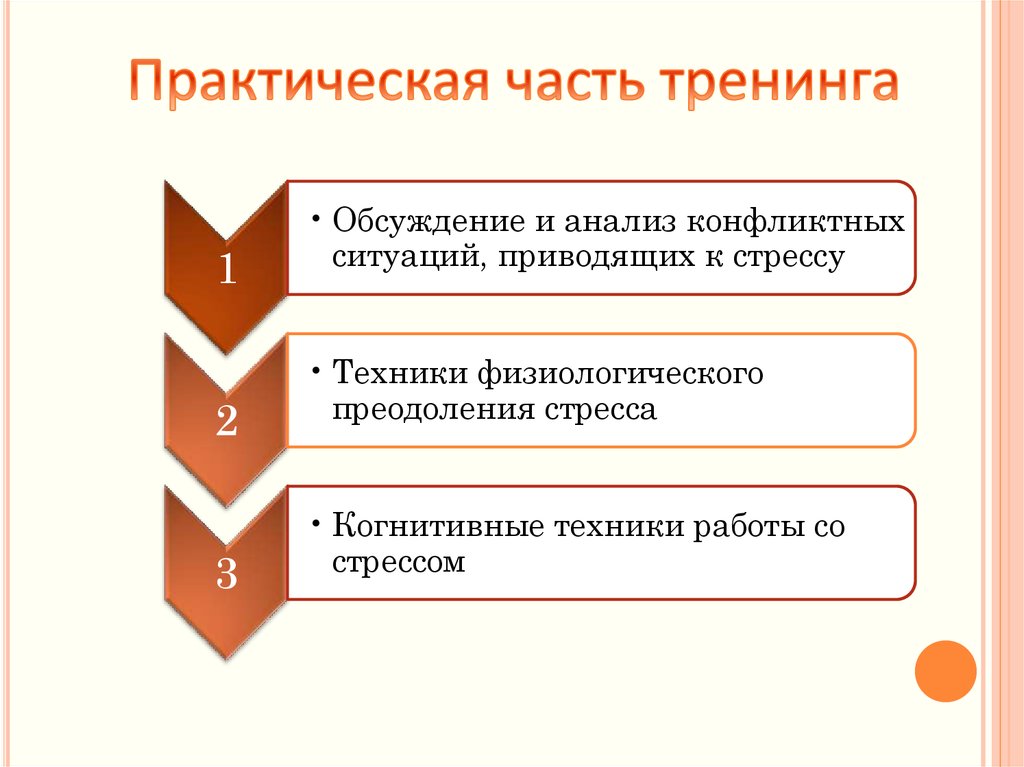 Практическая часть тренинга

1

• Обсуждение и анализ конфликтных ситуаций, приводящих к стрессу

2

• Техники физиологического преодоления стресса

3

• Когнитивные техники работы со стрессом